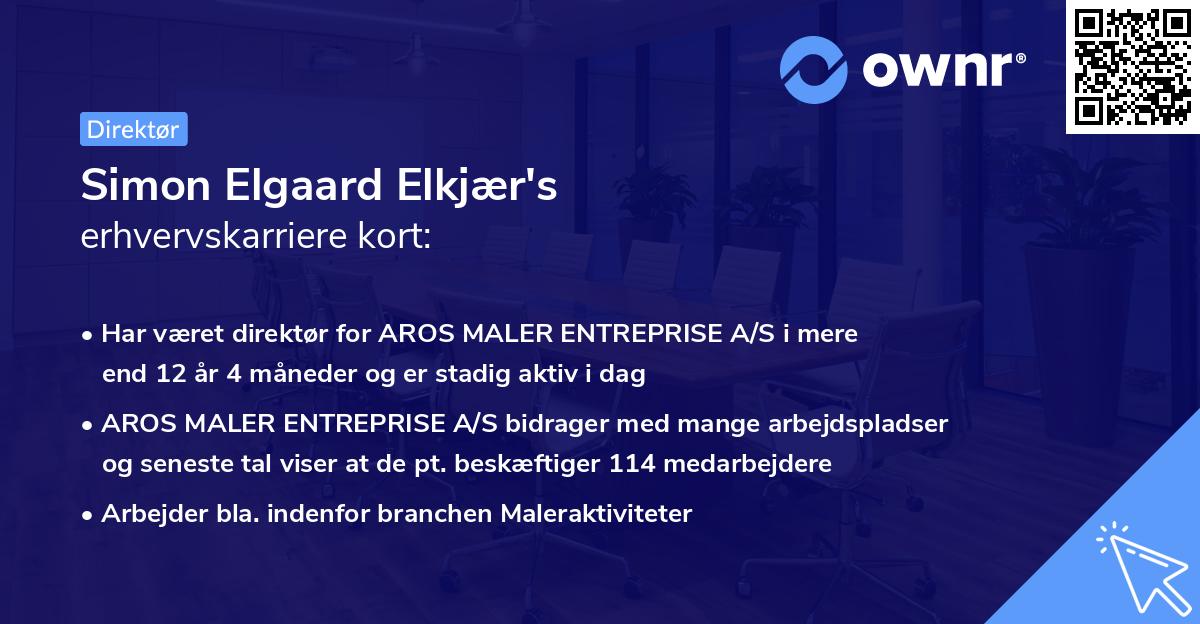 ownr®

Direktør

Simon Elgaard Elkjær's
erhvervskarriere kort:

• Har været direktør for AROS MALER ENTREPRISE A/S i mere end 12 år 4 måneder og er stadig aktiv i dag

• AROS MALER ENTREPRISE A/S bidrager med mange arbejdspladser og seneste tal viser at de pt. beskæftiger 114 medarbejdere

• Arbejder bla. indenfor branchen Maleraktiviteter